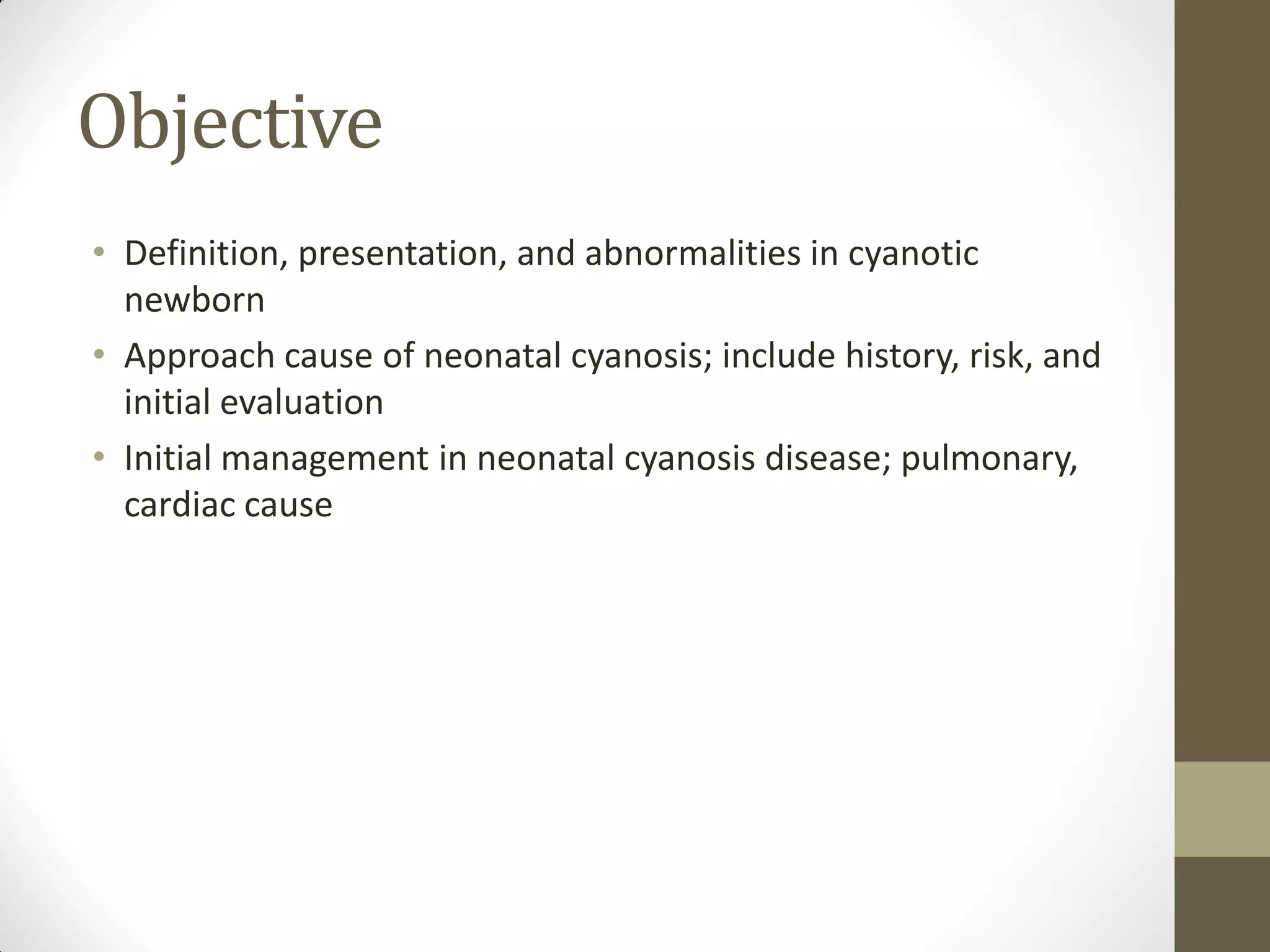 Objective

• Definition, presentation, and abnormalities in cyanotic newborn
• Approach cause of neonatal cyanosis; include history, risk, and initial evaluation
• Initial management in neonatal cyanosis disease; pulmonary, cardiac cause